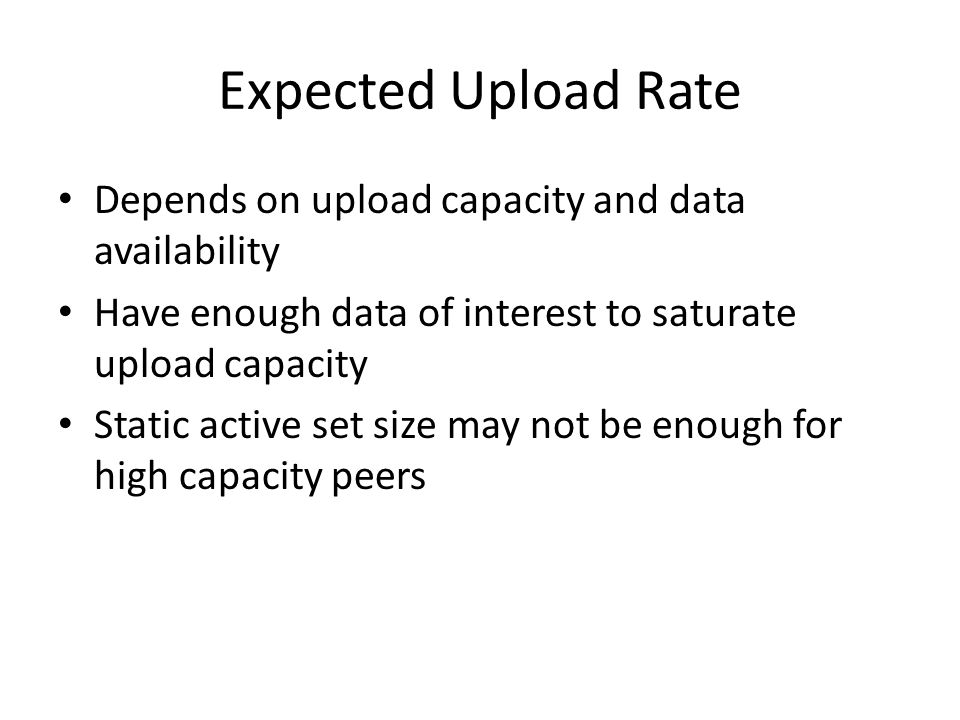 Expected Upload Rate

• Depends on upload capacity and data availability
• Have enough data of interest to saturate upload capacity
• Static active set size may not be enough for high capacity peers